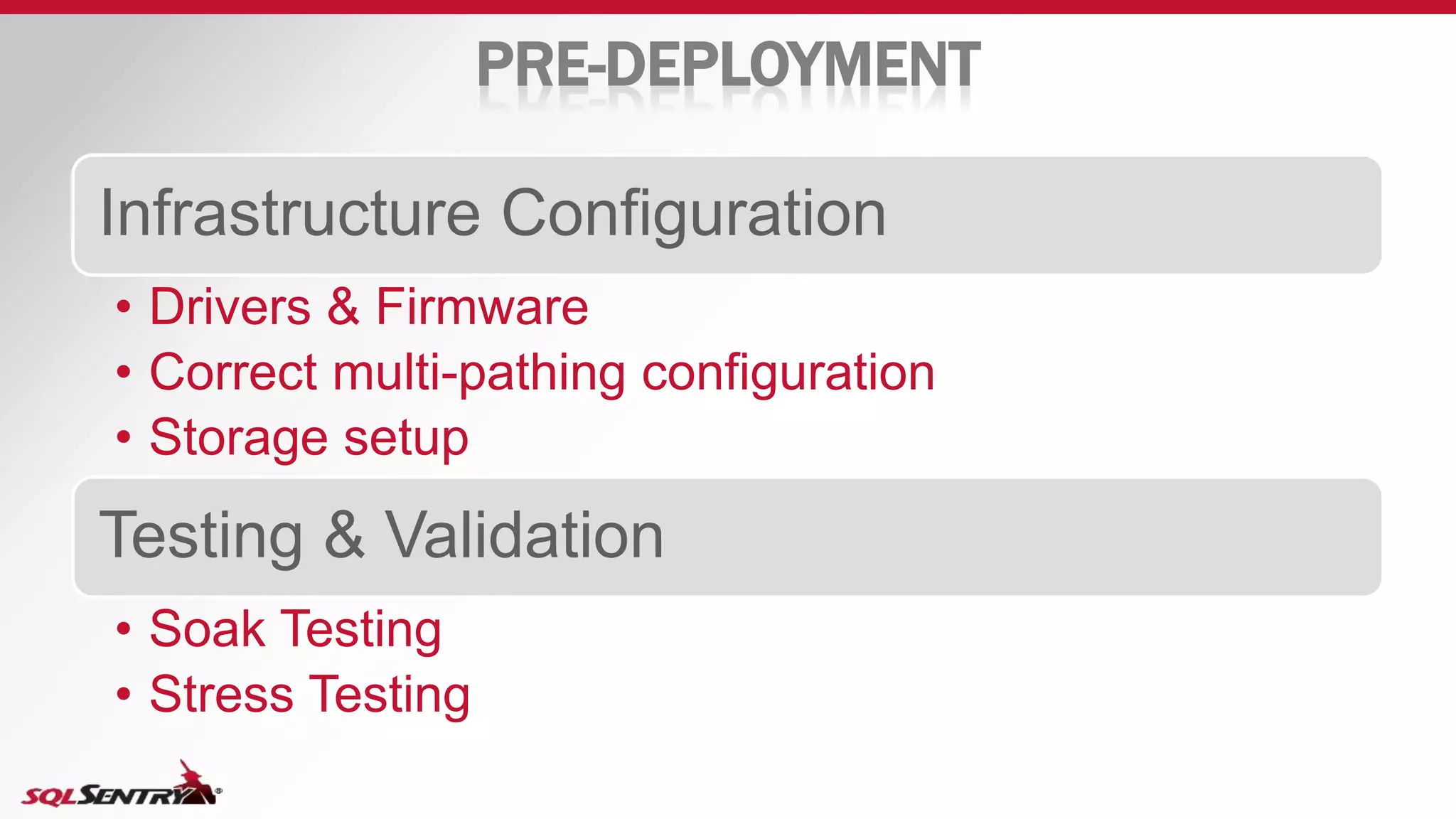 PRE-DEPLOYMENT

Infrastructure Configuration

• Drivers & Firmware
• Correct multi-pathing configuration
• Storage setup

Testing & Validation

• Soak Testing
• Stress Testing

SQL SENTRY®